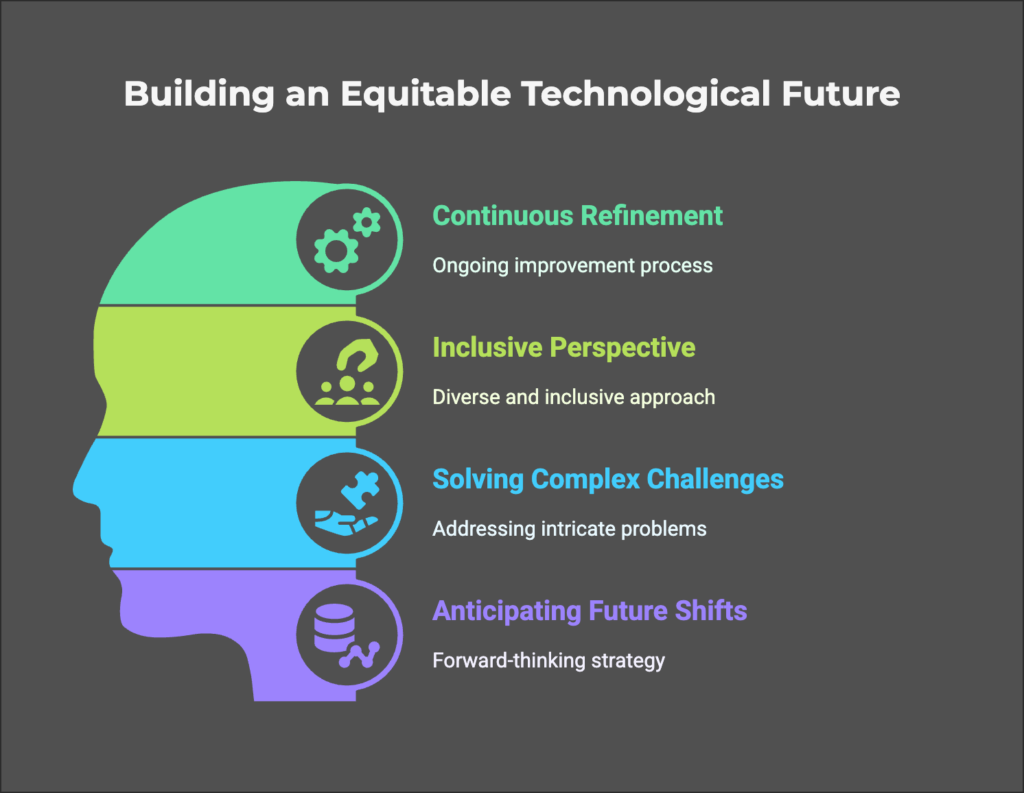 Building an Equitable Technological Future

Continuous Refinement

Ongoing improvement process

Inclusive Perspective

Diverse and inclusive approach

Solving Complex Challenges

Addressing intricate problems

Anticipating Future Shifts

Forward-thinking strategy